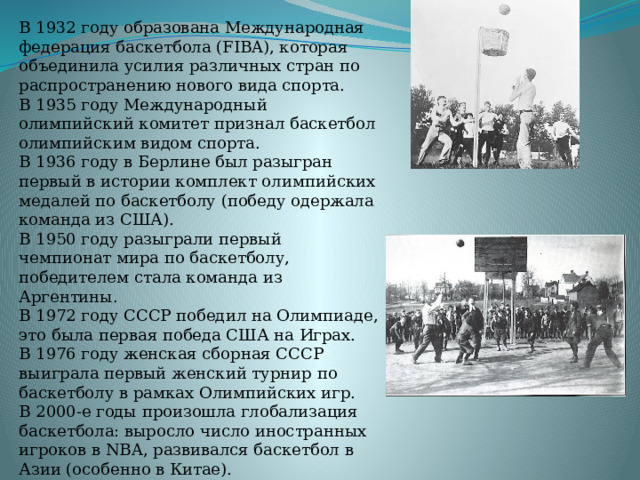 В 1932 году образована Международная федерация баскетбола (FIBA), которая объединила усилия различных стран по распространению нового вида спорта.
В 1935 году Международный олимпийский комитет признал баскетбол олимпийским видом спорта.
В 1936 году в Берлине был разыгран первый в истории комплект олимпийских медалей по баскетболу (победу одержала команда из США).
В 1950 году разыграли первый чемпионат мира по баскетболу, победителем стала команда из Аргентины.
В 1972 году СССР победил на Олимпиаде, это была первая победа США на Играх.
В 1976 году женская сборная СССР выиграла первый женский турнир по баскетболу в рамках Олимпийских игр.
В 2000-е годы произошла глобализация баскетбола: выросло число иностранных игроков в NBA, развивался баскетбол в Азии (особенно в Китае).